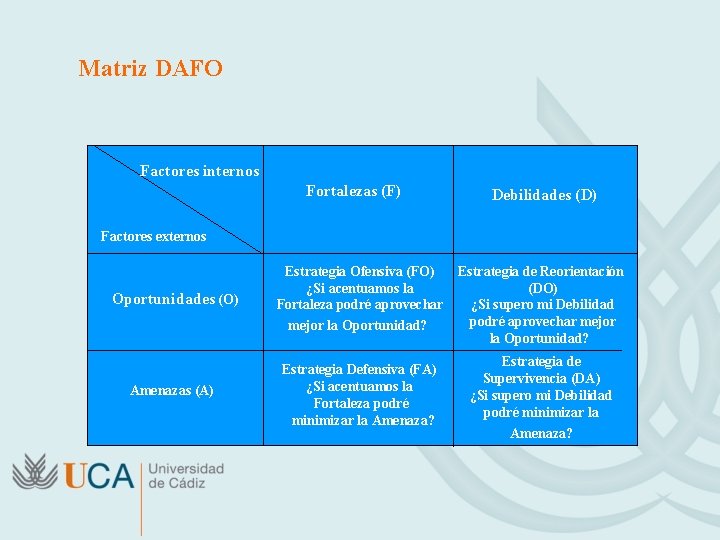 Matriz DAFO

| Factores internos / Factores externos | Fortalezas (F) | Debilidades (D) |
|---|---|---|
| Oportunidades (O) | Estrategia Ofensiva (FO) ¿Si acentuamos la Fortaleza podré aprovechar mejor la Oportunidad? | Estrategia de Reorientación (DO) ¿Si supero mi Debilidad podré aprovechar mejor la Oportunidad? |
| Amenazas (A) | Estrategia Defensiva (FA) ¿Si acentuamos la Fortaleza podré minimizar la Amenaza? | Estrategia de Supervivencia (DA) ¿Si supero mi Debilidad podré minimizar la Amenaza? |

UCA Universidad de Cádiz